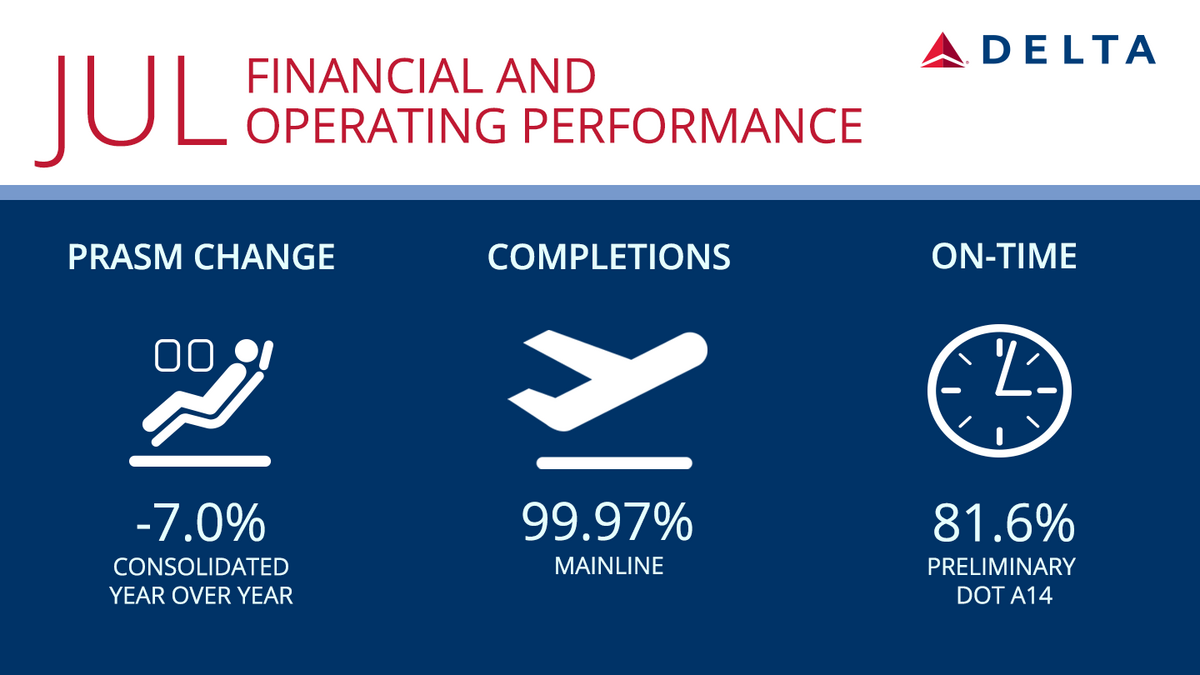 JUL FINANCIAL AND OPERATING PERFORMANCE

DELTA

PRASM CHANGE

-7.0%
CONSOLIDATED YEAR OVER YEAR

COMPLETIONS

99.97%
MAINLINE

ON-TIME

81.6%
PRELIMINARY DOT A14